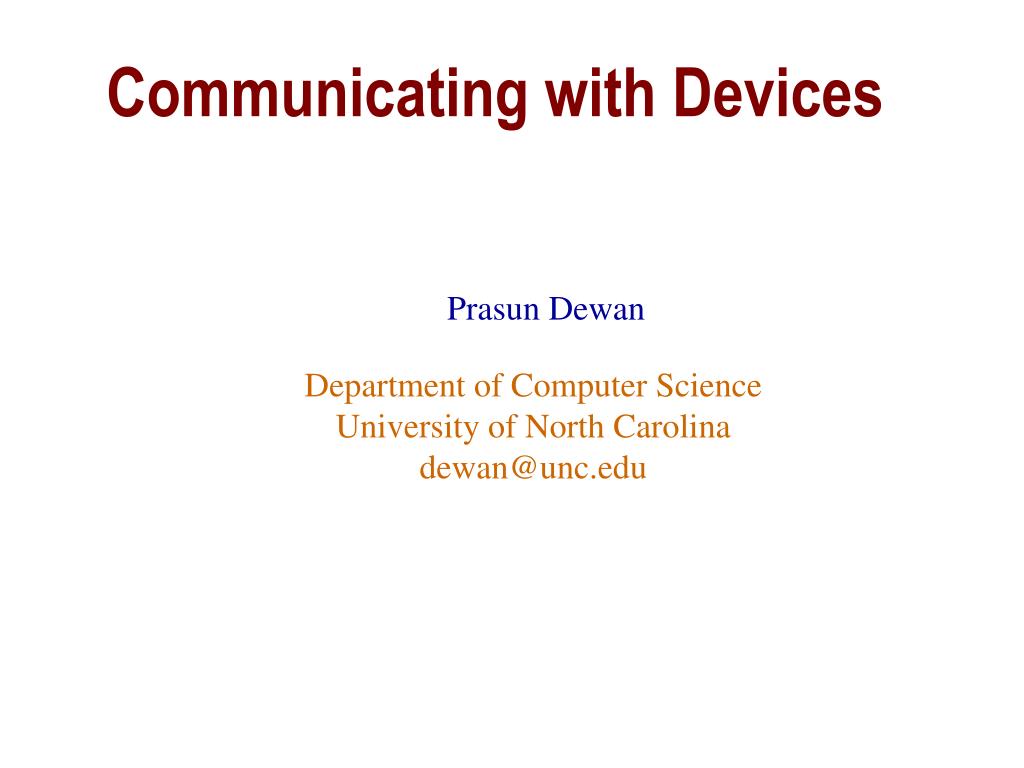 Communicating with Devices

Prasun Dewan

Department of Computer Science
University of North Carolina
dewan@unc.edu